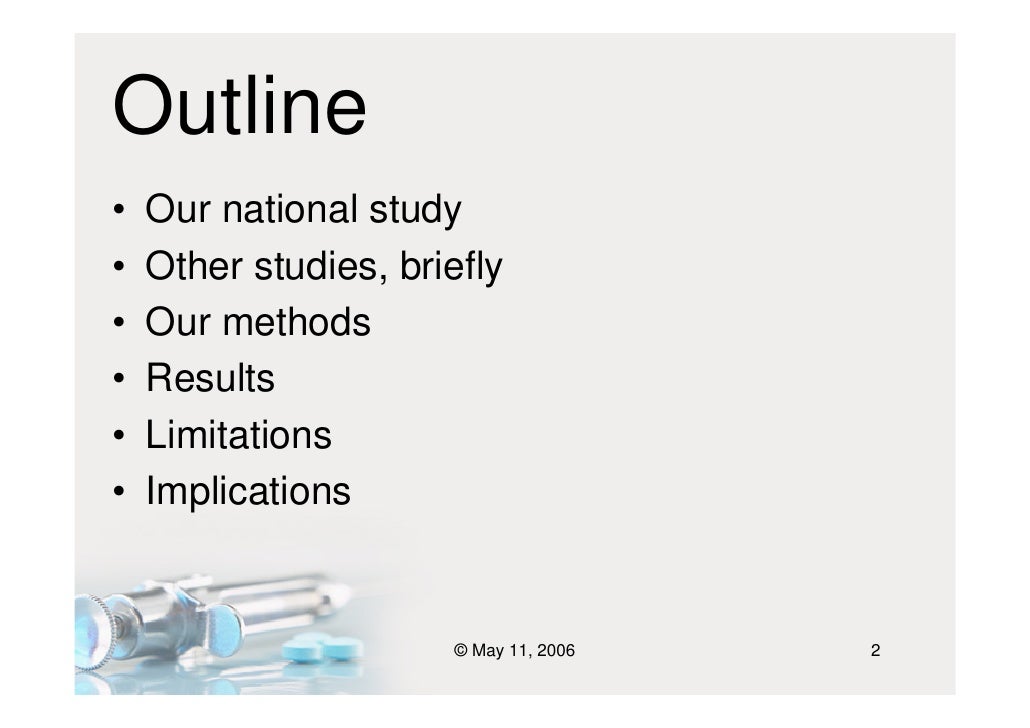 Outline

• Our national study
• Other studies, briefly
• Our methods
• Results
• Limitations
• Implications

© May 11, 2006

2